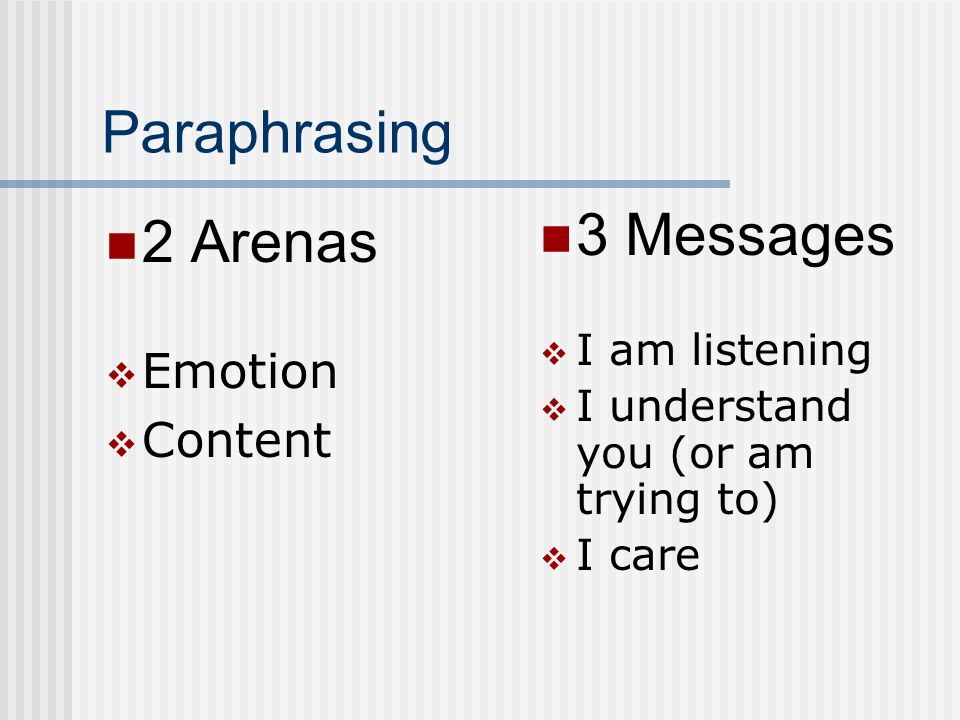 Paraphrasing

2 Arenas

Emotion
Content

3 Messages

I am listening
I understand you (or am trying to)
I care